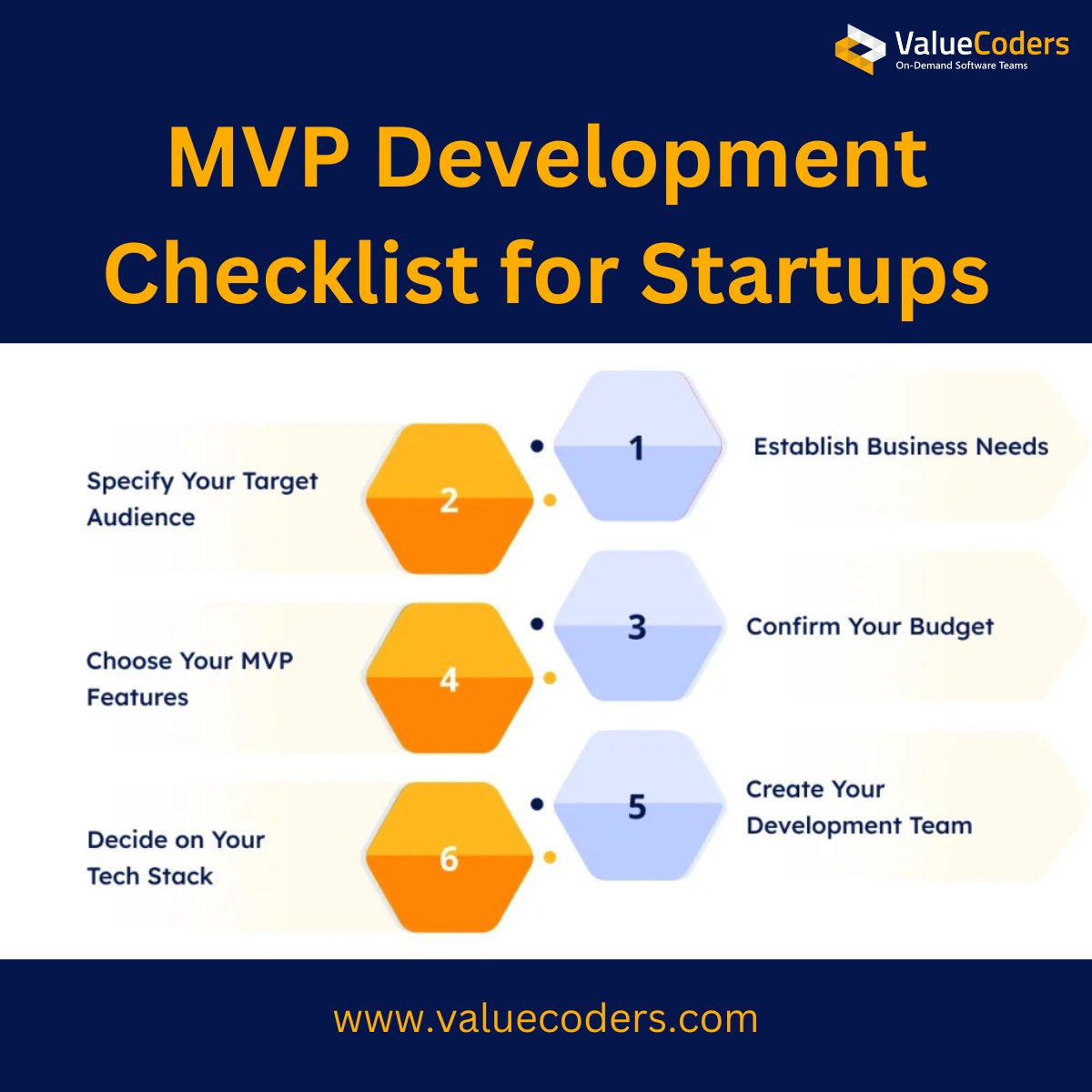 ValueCoders
On-Demand Software Teams

MVP Development Checklist for Startups

1 Establish Business Needs

2 Specify Your Target Audience

3 Confirm Your Budget

4 Choose Your MVP Features

5 Create Your Development Team

6 Decide on Your Tech Stack

www.valuecoders.com